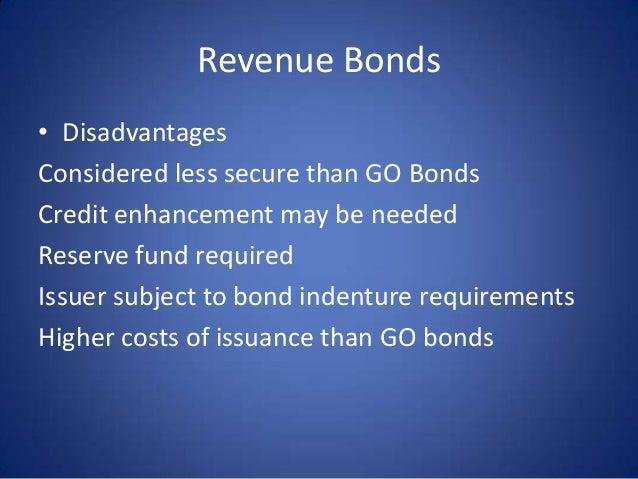 Revenue Bonds

• Disadvantages

Considered less secure than GO Bonds

Credit enhancement may be needed

Reserve fund required

Issuer subject to bond indenture requirements

Higher costs of issuance than GO bonds